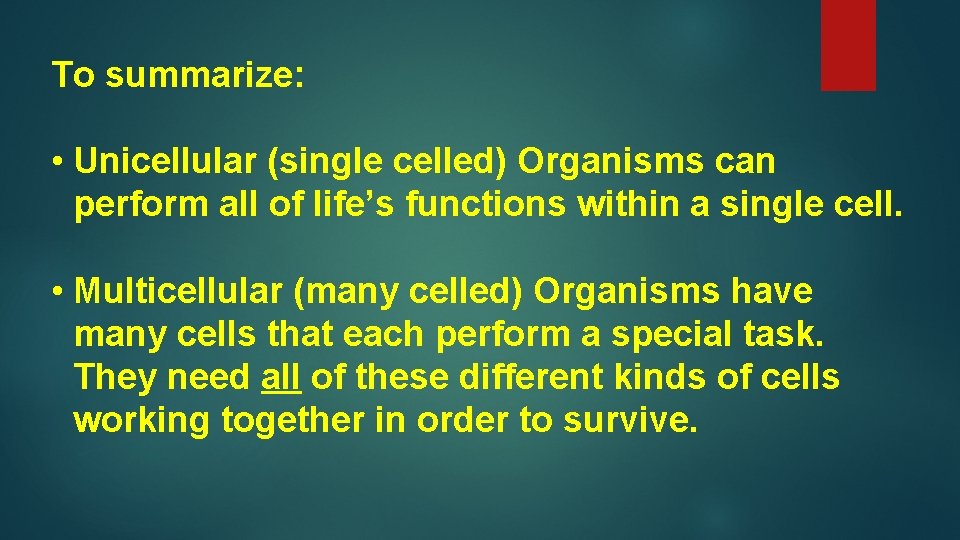 To summarize:

• Unicellular (single celled) Organisms can perform all of life’s functions within a single cell.

• Multicellular (many celled) Organisms have many cells that each perform a special task. They need all of these different kinds of cells working together in order to survive.